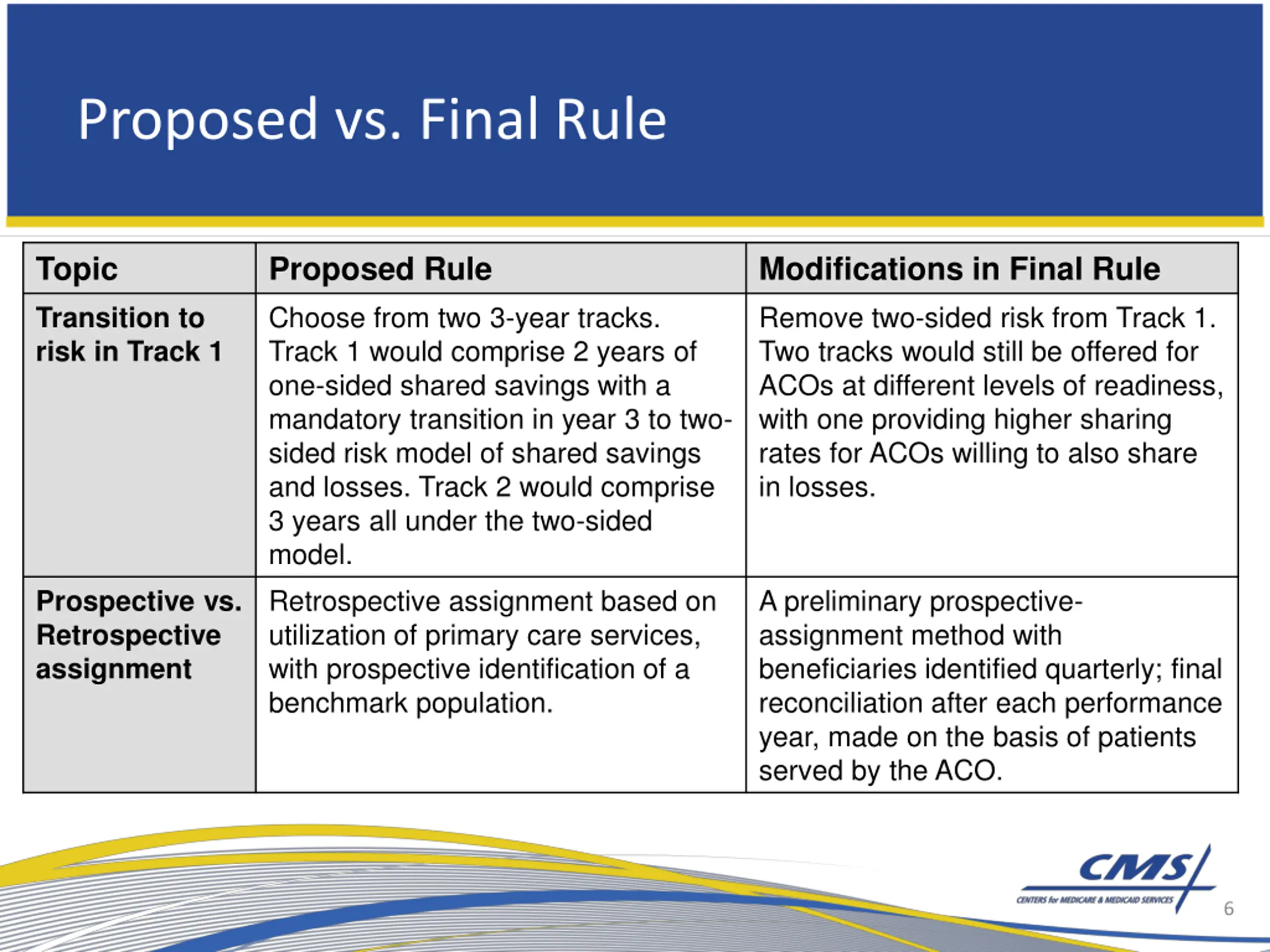 Proposed vs. Final Rule

| Topic | Proposed Rule | Modifications in Final Rule |
|---|---|---|
| Transition to risk in Track 1 | Choose from two 3-year tracks. Track 1 would comprise 2 years of one-sided shared savings with a mandatory transition in year 3 to two-sided risk model of shared savings and losses. Track 2 would comprise 3 years all under the two-sided model. | Remove two-sided risk from Track 1. Two tracks would still be offered for ACOs at different levels of readiness, with one providing higher sharing rates for ACOs willing to also share in losses. |
| Prospective vs. Retrospective assignment | Retrospective assignment based on utilization of primary care services, with prospective identification of a benchmark population. | A preliminary prospective-assignment method with beneficiaries identified quarterly; final reconciliation after each performance year, made on the basis of patients served by the ACO. |

CMS
CENTERS for MEDICARE & MEDICAID SERVICES

6